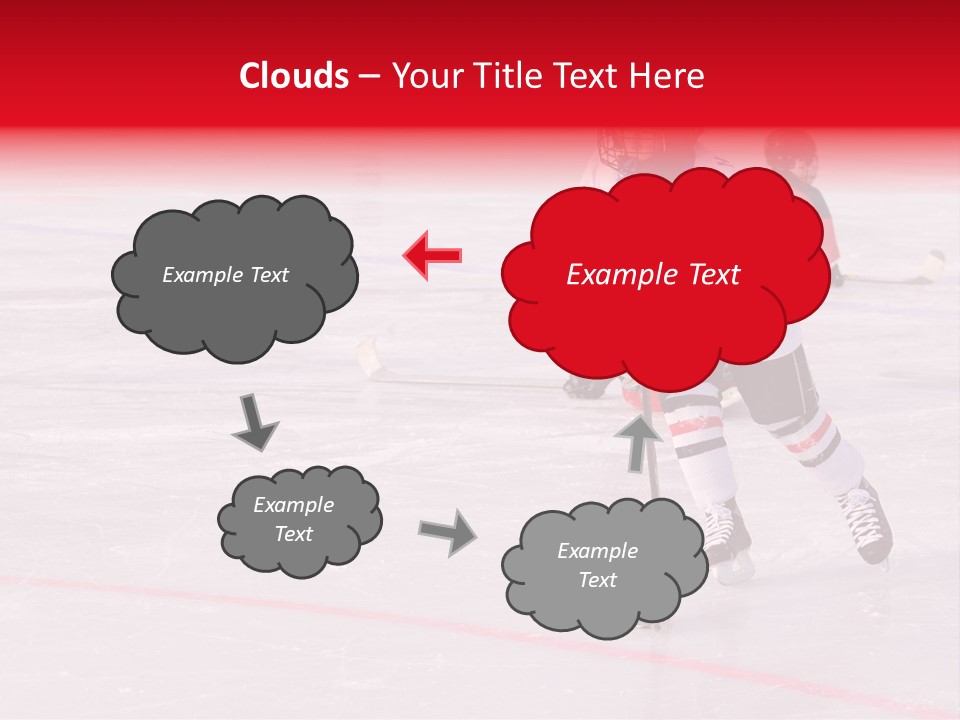 Clouds – Your Title Text Here

Example Text

Example Text

Example Text

Example Text